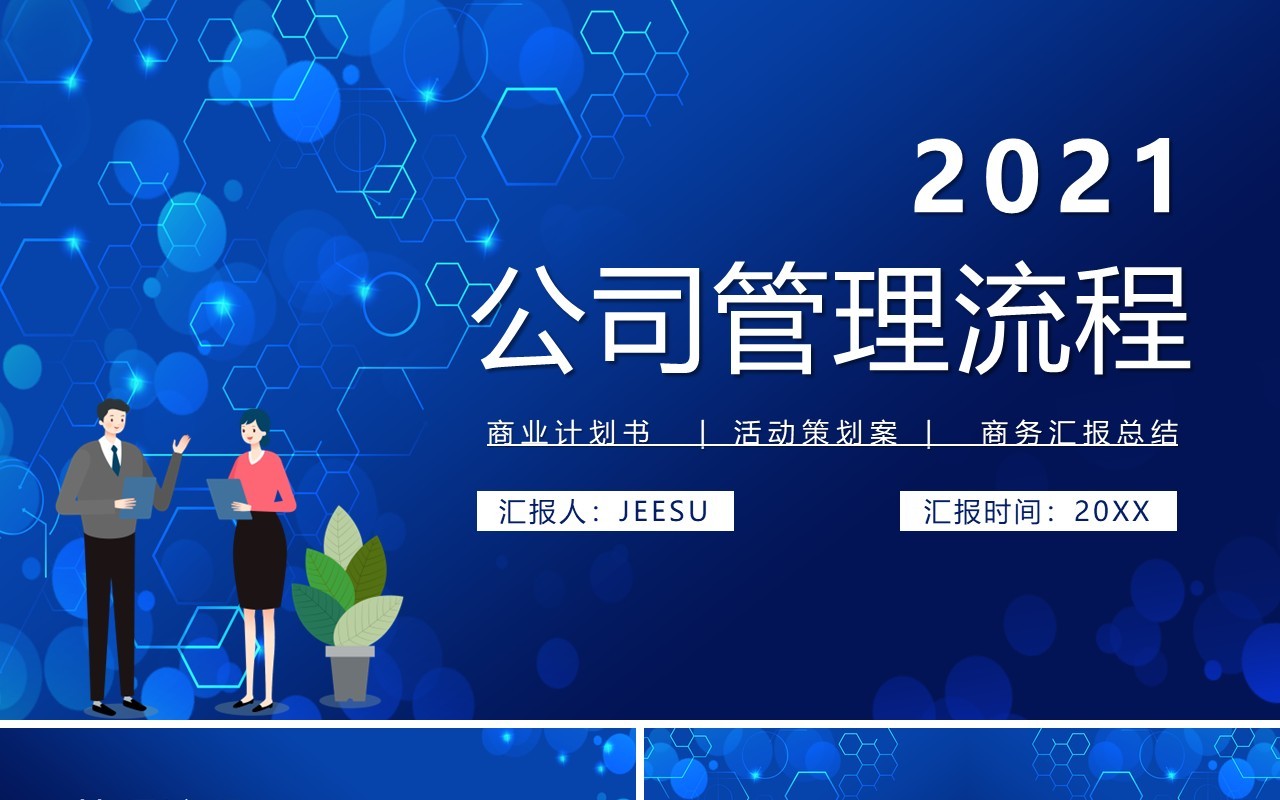 2021

公司管理流程

商业计划书 | 活动策划案 | 商务汇报总结

汇报人：JEESU

汇报时间：20XX